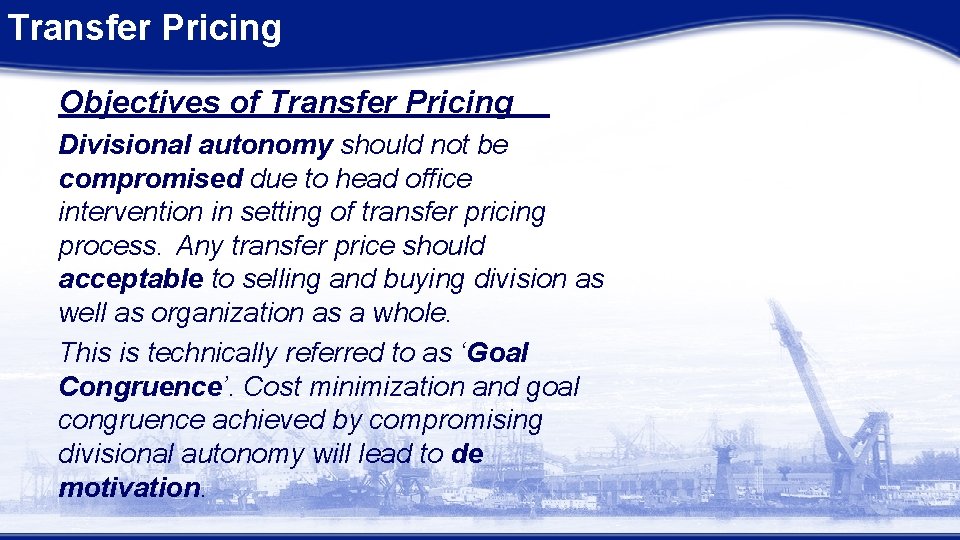 Transfer Pricing

Objectives of Transfer Pricing

Divisional autonomy should not be compromised due to head office intervention in setting of transfer pricing process. Any transfer price should acceptable to selling and buying division as well as organization as a whole.

This is technically referred to as ‘Goal Congruence’. Cost minimization and goal congruence achieved by compromising divisional autonomy will lead to de motivation.